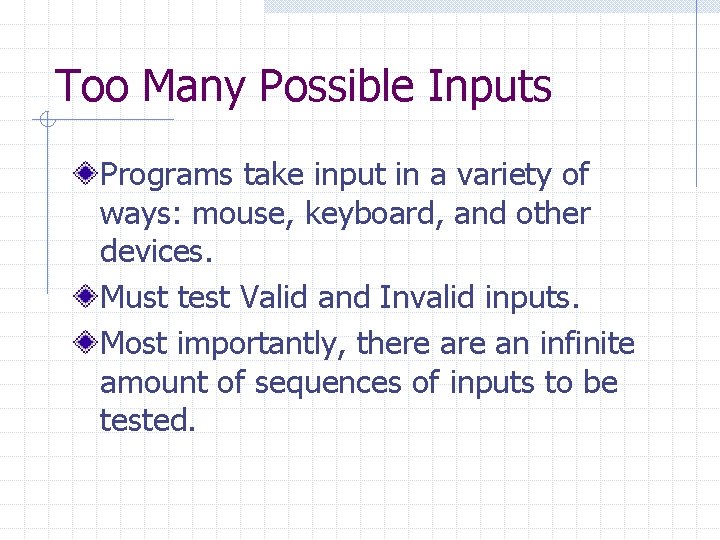 Too Many Possible Inputs

Programs take input in a variety of ways: mouse, keyboard, and other devices.

Must test Valid and Invalid inputs.

Most importantly, there are an infinite amount of sequences of inputs to be tested.